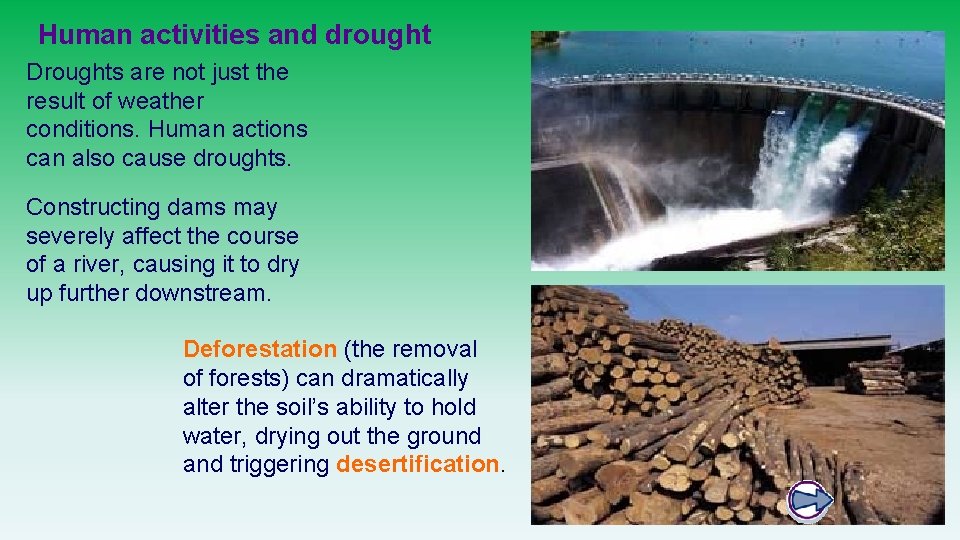 Human activities and drought

Droughts are not just the result of weather conditions. Human actions can also cause droughts.

Constructing dams may severely affect the course of a river, causing it to dry up further downstream.

Deforestation (the removal of forests) can dramatically alter the soil's ability to hold water, drying out the ground and triggering desertification.